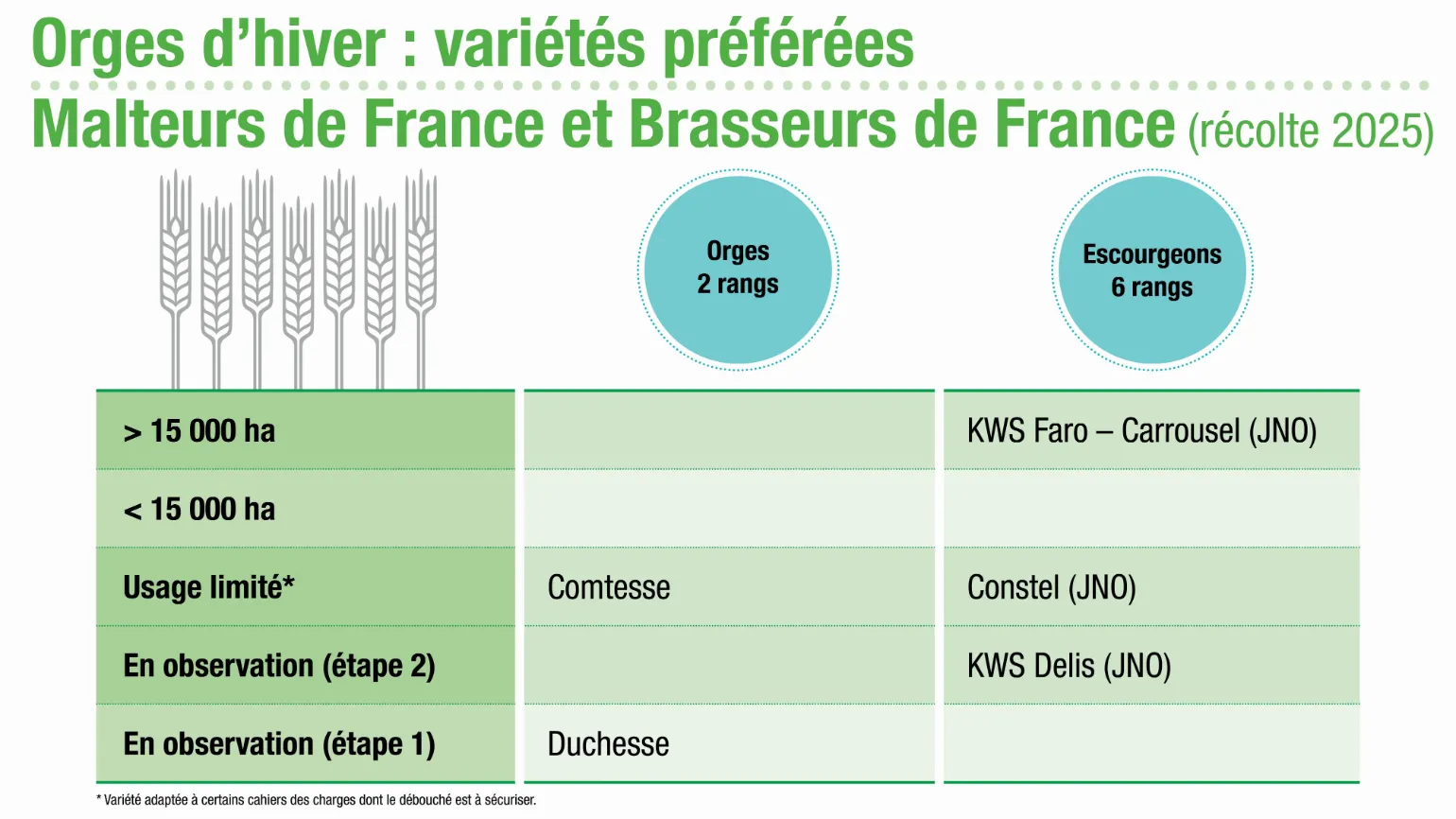 Orges d'hiver : variétés préférées
Malteurs de France et Brasseurs de France (récolte 2025)

| | Orges 2 rangs | Escourgeons 6 rangs |
|---|---|---|
| > 15 000 ha | | KWS Faro – Carrousel (JNO) |
| < 15 000 ha | | |
| Usage limité* | Comtesse | Constel (JNO) |
| En observation (étape 2) | | KWS Delis (JNO) |
| En observation (étape 1) | Duchesse | |

* Variété adaptée à certains cahiers des charges dont le débouché est à sécuriser.